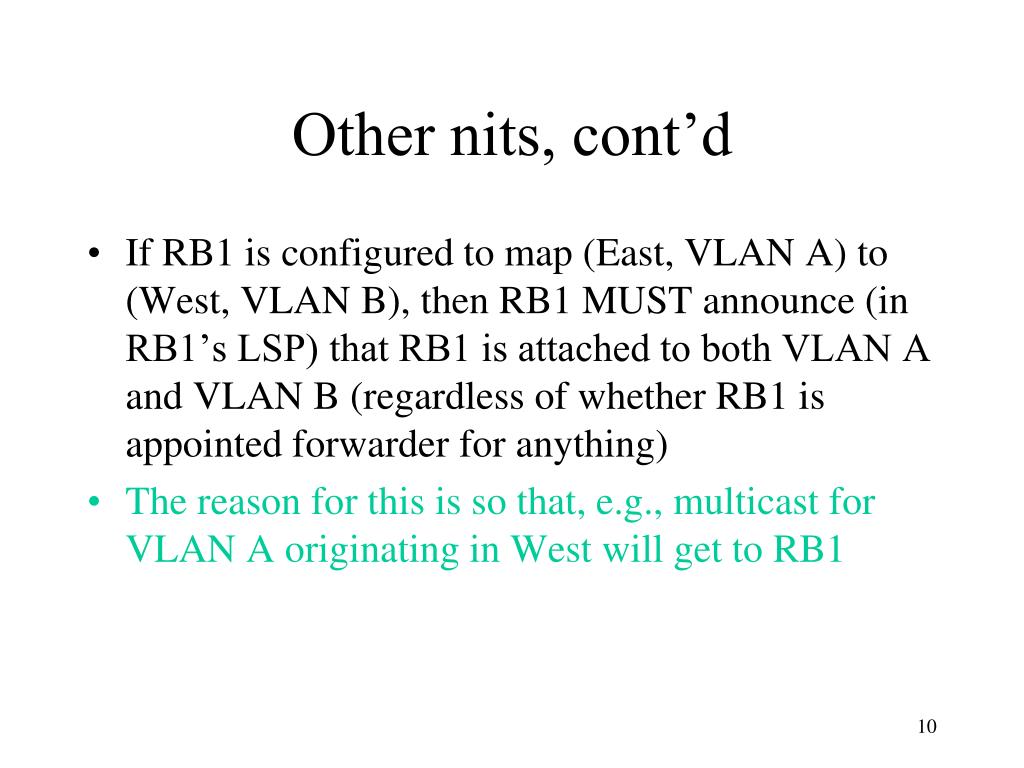 Other nits, cont’d

• If RB1 is configured to map (East, VLAN A) to (West, VLAN B), then RB1 MUST announce (in RB1’s LSP) that RB1 is attached to both VLAN A and VLAN B (regardless of whether RB1 is appointed forwarder for anything)

• The reason for this is so that, e.g., multicast for VLAN A originating in West will get to RB1

10